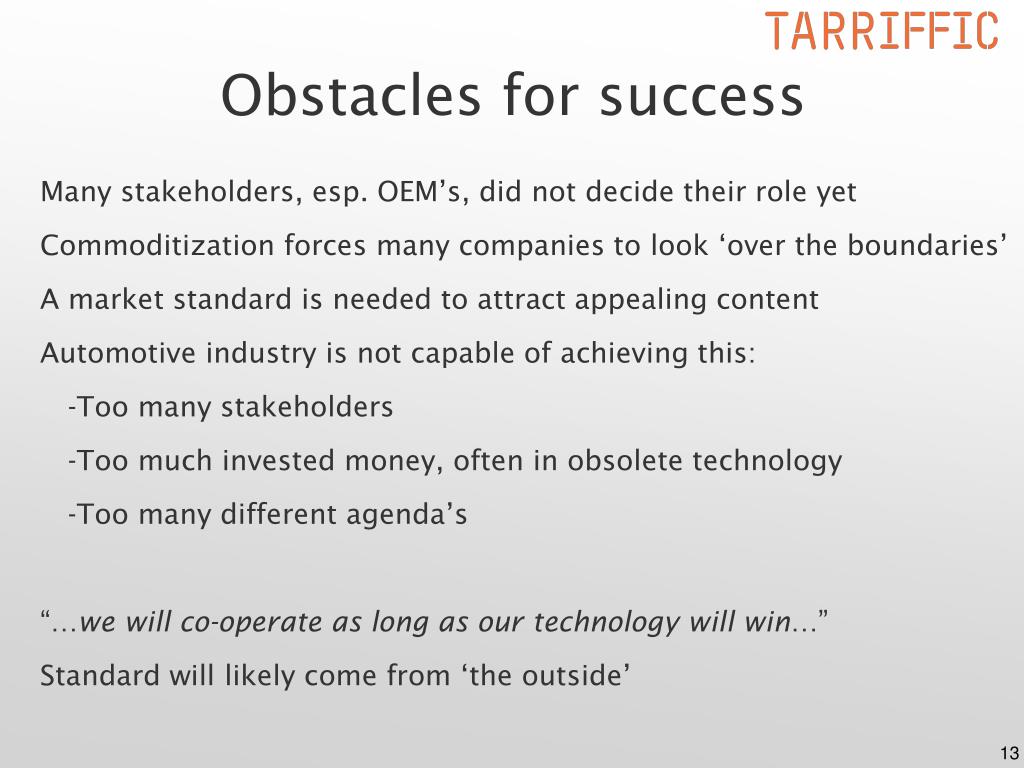 TARRIFFIC

Obstacles for success

Many stakeholders, esp. OEM’s, did not decide their role yet

Commoditization forces many companies to look ‘over the boundaries’

A market standard is needed to attract appealing content

Automotive industry is not capable of achieving this:

-Too many stakeholders

-Too much invested money, often in obsolete technology

-Too many different agenda’s

“…we will co-operate as long as our technology will win…”

Standard will likely come from ‘the outside’

13